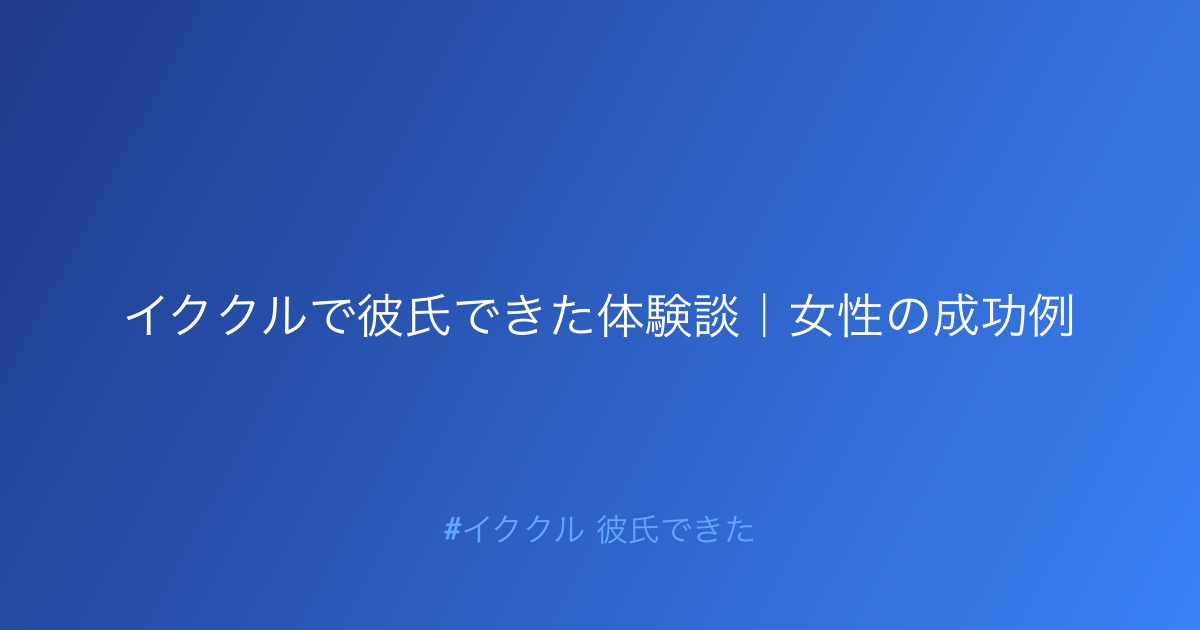 イククルで彼氏できた体験談｜女性の成功例

#イククル 彼氏できた